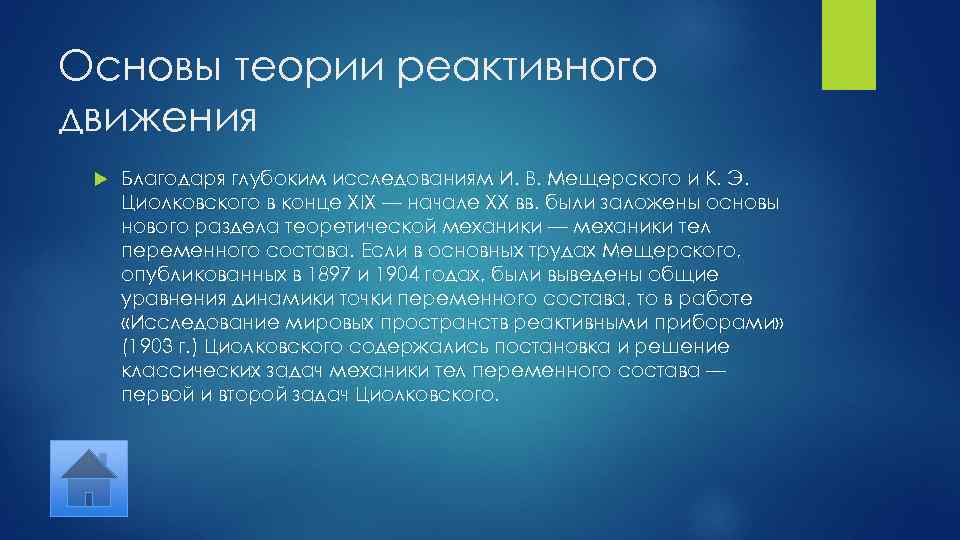 Основы теории реактивного движения

Благодаря глубоким исследованиям И. В. Мещерского и К. Э. Циолковского в конце XIX — начале XX вв. были заложены основы нового раздела теоретической механики — механики тел переменного состава. Если в основных трудах Мещерского, опубликованных в 1897 и 1904 годах, были выведены общие уравнения динамики точки переменного состава, то в работе «Исследование мировых пространств реактивными приборами» (1903 г.) Циолковского содержались постановка и решение классических задач механики тел переменного состава — первой и второй задач Циолковского.